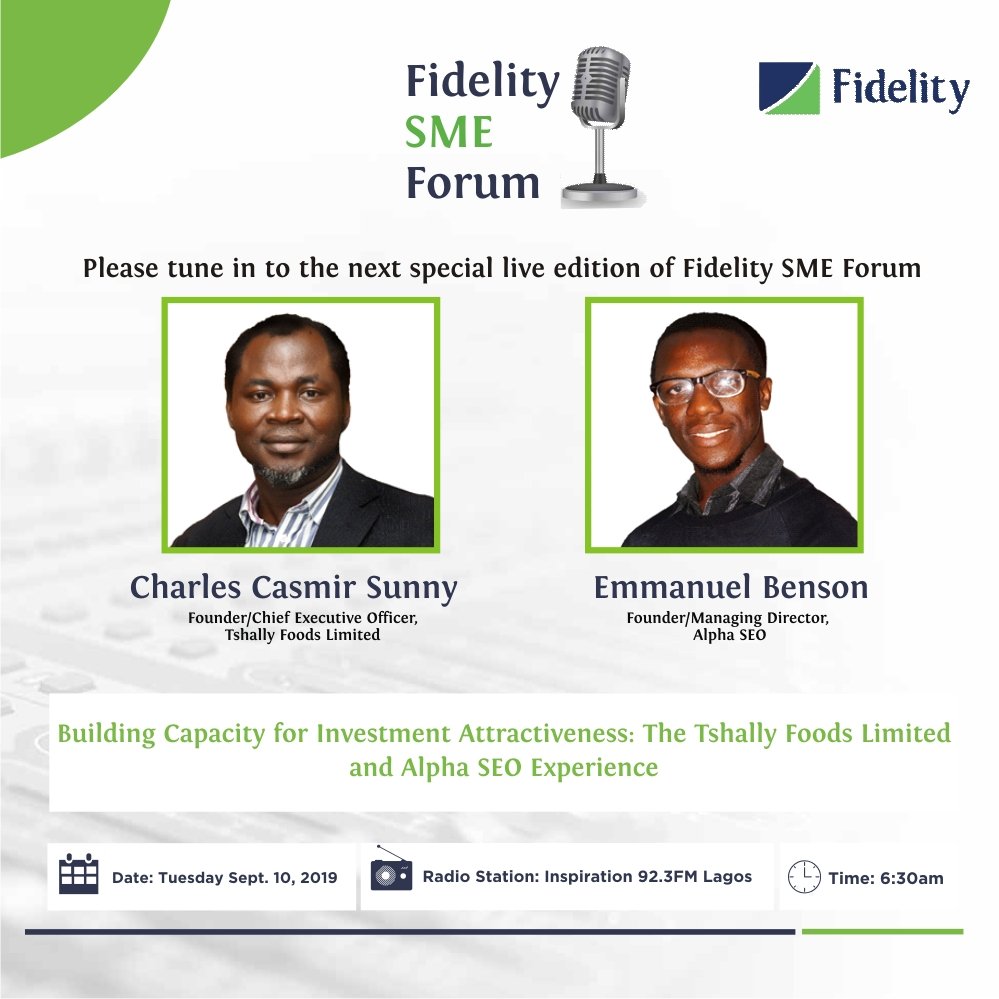 Fidelity
SME
Forum

Fidelity

Please tune in to the next special live edition of Fidelity SME Forum

Charles Casmir Sunny
Founder/Chief Executive Officer, Tshally Foods Limited

Emmanuel Benson
Founder/Managing Director, Alpha SEO

Building Capacity for Investment Attractiveness: The Tshally Foods Limited and Alpha SEO Experience

Date: Tuesday Sept. 10, 2019

Radio Station: Inspiration 92.3FM Lagos

Time: 6:30am